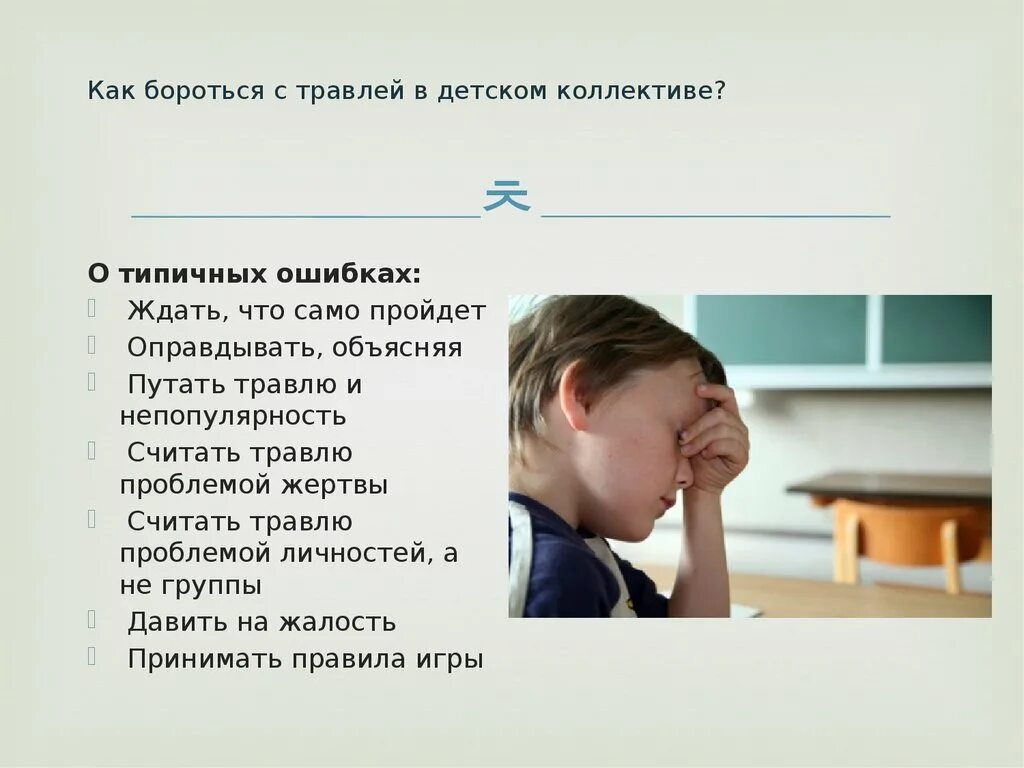 Как бороться с травлей в детском коллективе?

О типичных ошибках:
Ждать, что само пройдет
Оправдывать, объясняя
Путать травлю и непопулярность
Считать травлю проблемой жертвы
Считать травлю проблемой личностей, а не группы
Давить на жалость
Принимать правила игры